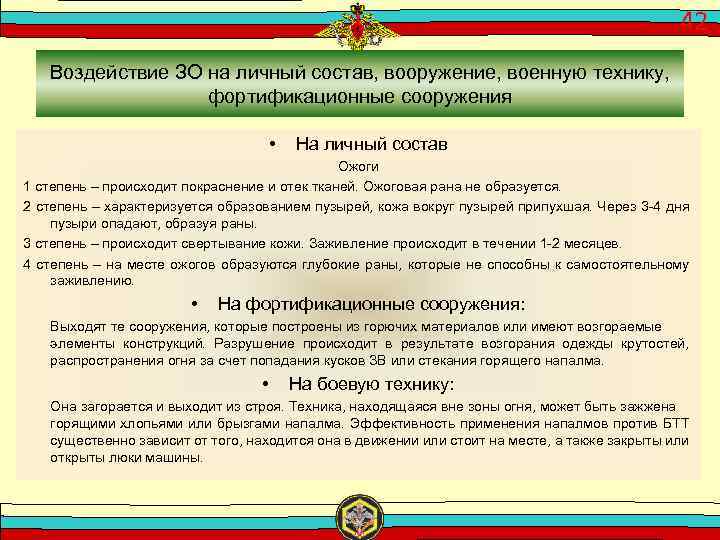 42

Воздействие ЗО на личный состав, вооружение, военную технику, фортификационные сооружения

• На личный состав

Ожоги

1 степень – происходит покраснение и отек тканей. Ожоговая рана не образуется.

2 степень – характеризуется образованием пузырей, кожа вокруг пузырей припухшая. Через 3-4 дня пузыри опадают, образуя раны.

3 степень – происходит свертывание кожи. Заживление происходит в течении 1-2 месяцев.

4 степень – на месте ожогов образуются глубокие раны, которые не способны к самостоятельному заживлению.

• На фортификационные сооружения:

Выходят те сооружения, которые построены из горючих материалов или имеют возгораемые элементы конструкций. Разрушение происходит в результате возгорания одежды крутостей, распространения огня за счет попадания кусков ЗВ или стекания горящего напалма.

• На боевую технику:

Она загорается и выходит из строя. Техника, находящаяся вне зоны огня, может быть зажжена горящими хлопьями или брызгами напалма. Эффективность применения напалмов против БТТ существенно зависит от того, находится она в движении или стоит на месте, а также закрыты или открыты люки машины.